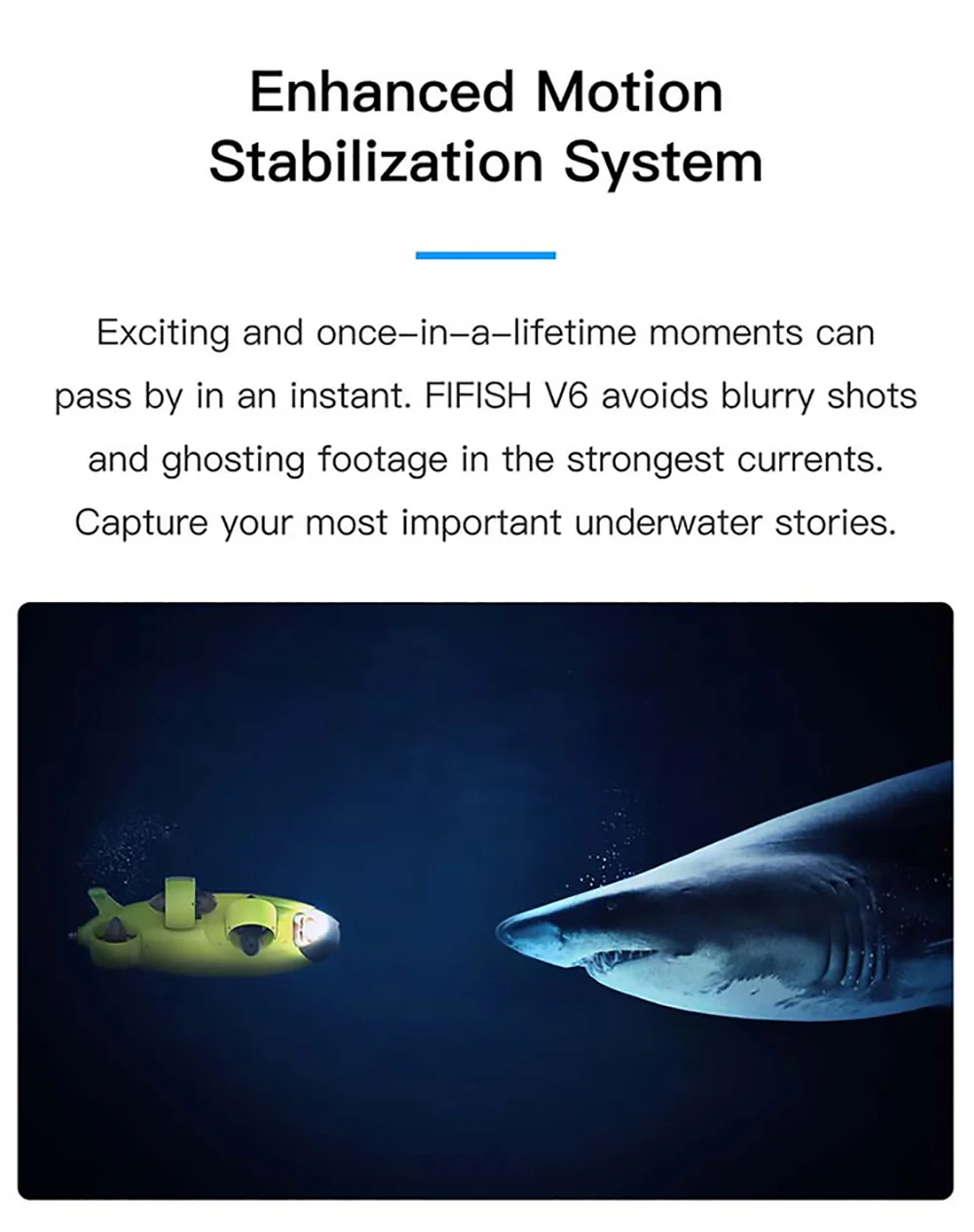 Enhanced Motion Stabilization System

Exciting and once–in–a–lifetime moments can pass by in an instant. FIFISH V6 avoids blurry shots and ghosting footage in the strongest currents. Capture your most important underwater stories.